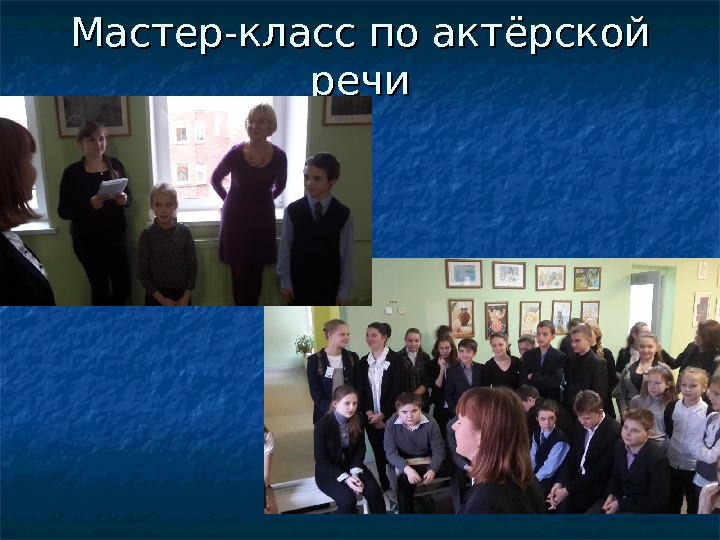 Мастер-класс по актёрской речи